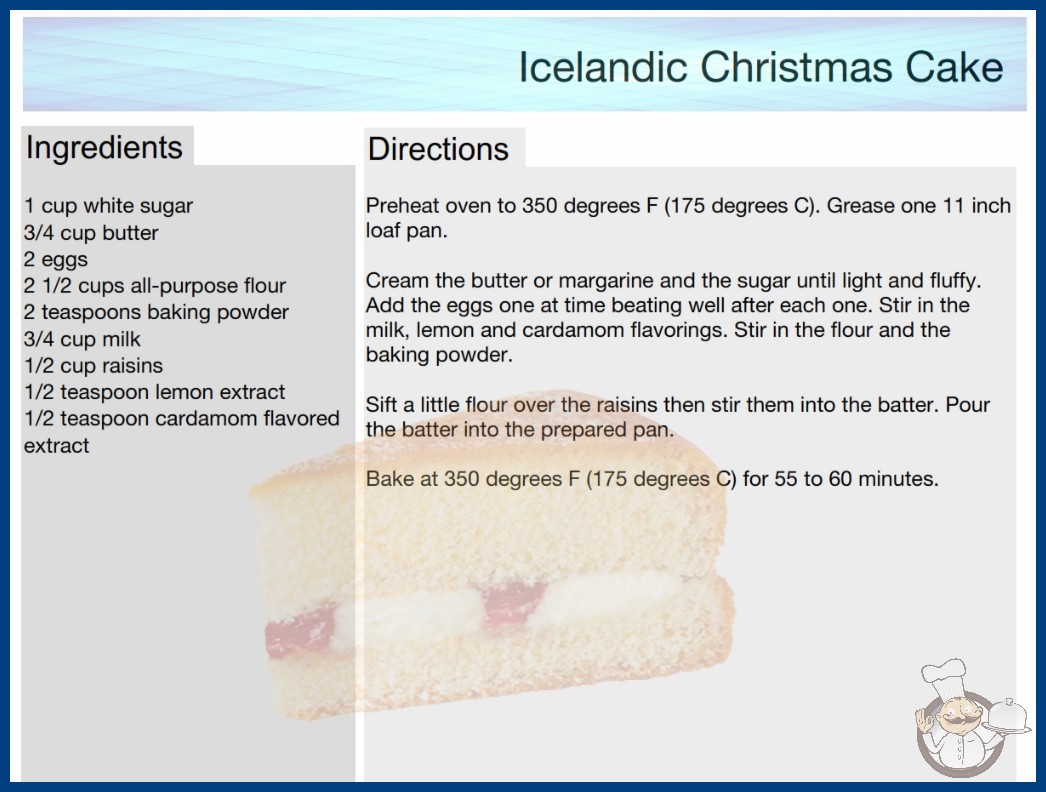 Icelandic Christmas Cake

Ingredients

1 cup white sugar
3/4 cup butter
2 eggs
2 1/2 cups all-purpose flour
2 teaspoons baking powder
3/4 cup milk
1/2 cup raisins
1/2 teaspoon lemon extract
1/2 teaspoon cardamom flavored extract

Directions

Preheat oven to 350 degrees F (175 degrees C). Grease one 11 inch loaf pan.

Cream the butter or margarine and the sugar until light and fluffy. Add the eggs one at time beating well after each one. Stir in the milk, lemon and cardamom flavorings. Stir in the flour and the baking powder.

Sift a little flour over the raisins then stir them into the batter. Pour the batter into the prepared pan.

Bake at 350 degrees F (175 degrees C) for 55 to 60 minutes.